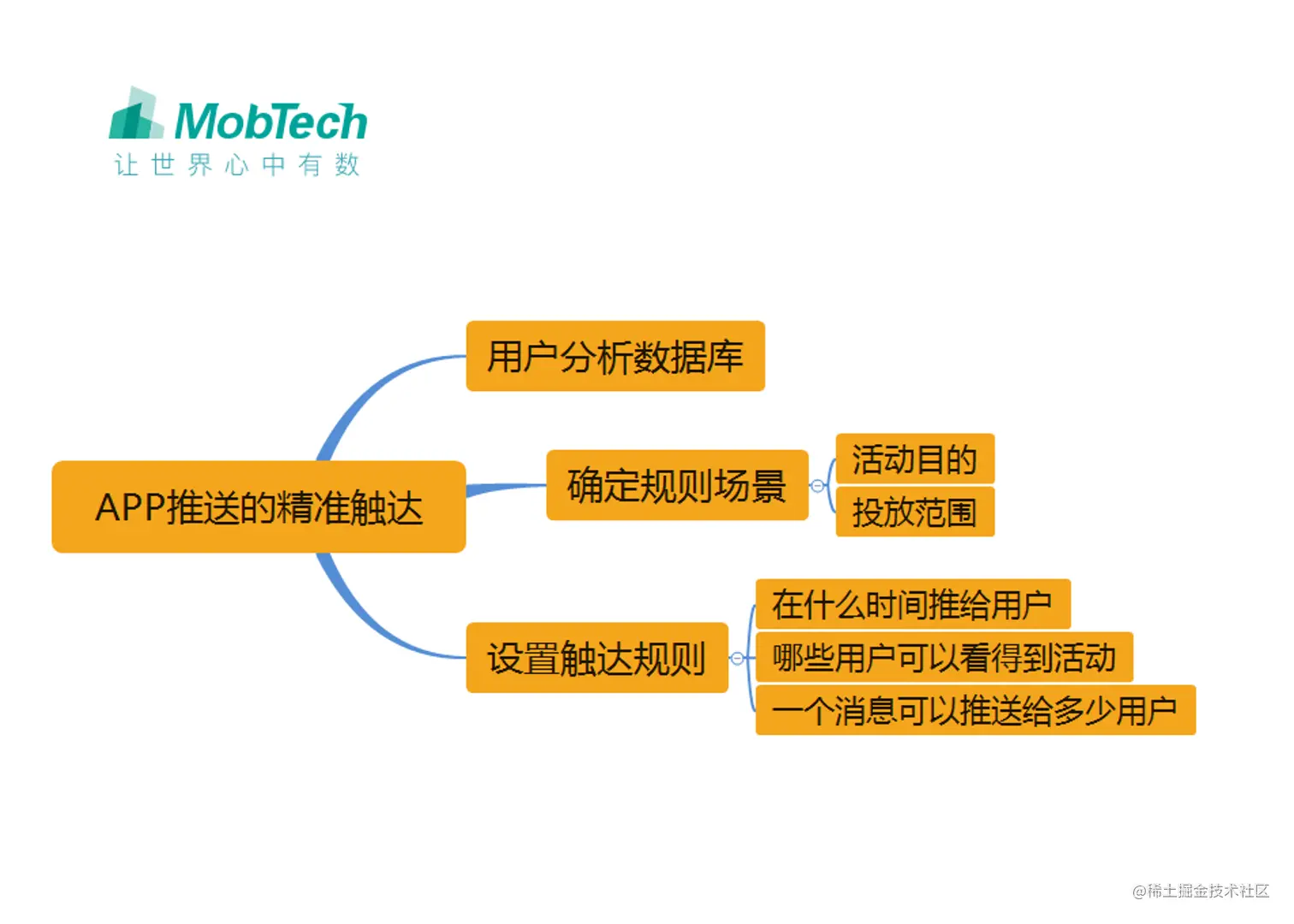 MobTech
让世界心中有数

APP推送的精准触达

用户分析数据库

确定规则场景

活动目的

投放范围

设置触达规则

在什么时间推给用户

哪些用户可以看得到活动

一个消息可以推送给多少用户

@稀土掘金技术社区